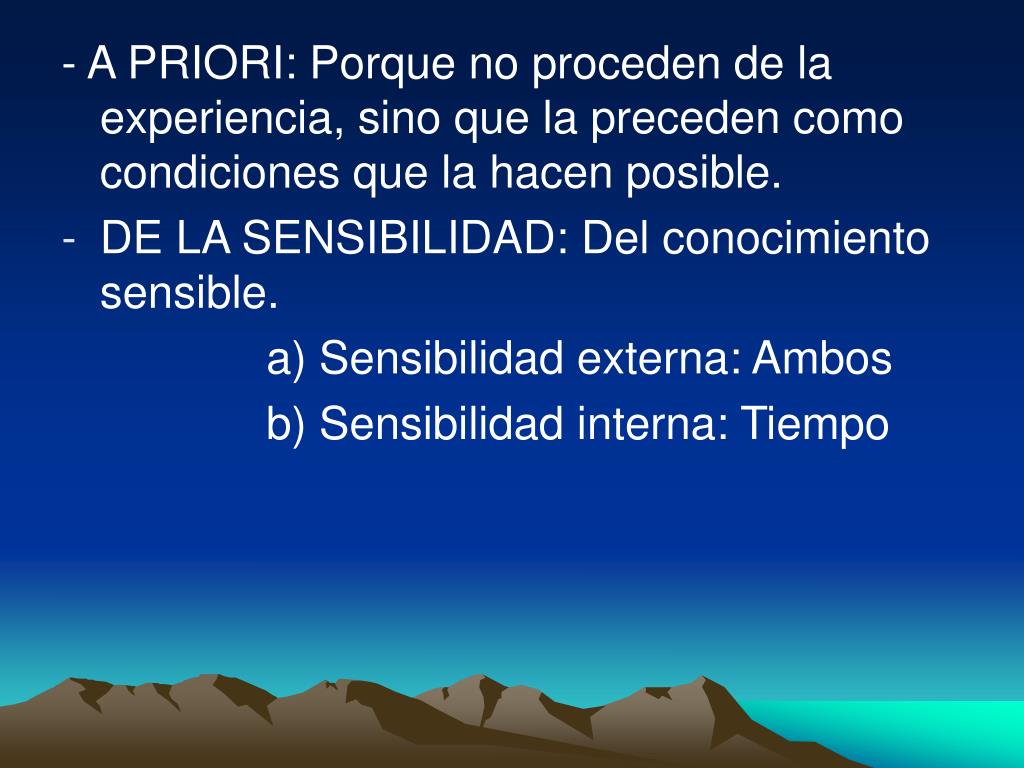 - A PRIORI: Porque no proceden de la experiencia, sino que la preceden como condiciones que la hacen posible.

- DE LA SENSIBILIDAD: Del conocimiento sensible.

a) Sensibilidad externa: Ambos

b) Sensibilidad interna: Tiempo